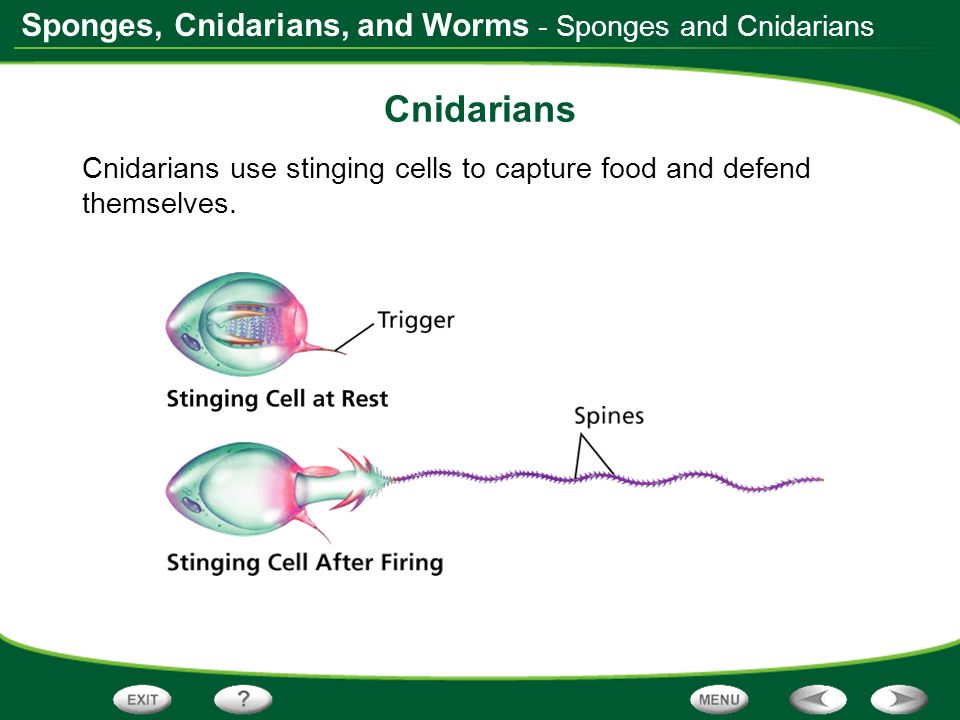 Sponges, Cnidarians, and Worms - Sponges and Cnidarians

Cnidarians

Cnidarians use stinging cells to capture food and defend themselves.

Trigger

Stinging Cell at Rest

Spines

Stinging Cell After Firing

EXIT

?

MENU